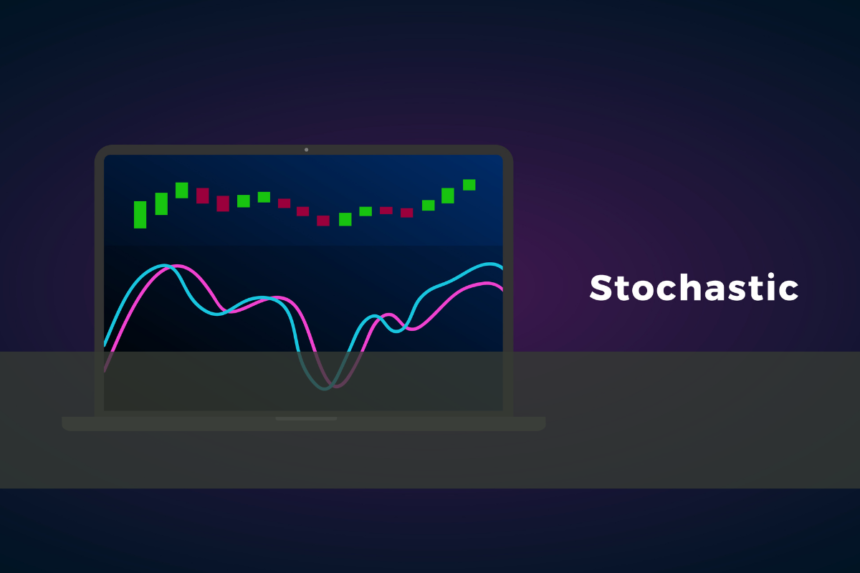 Stochastic